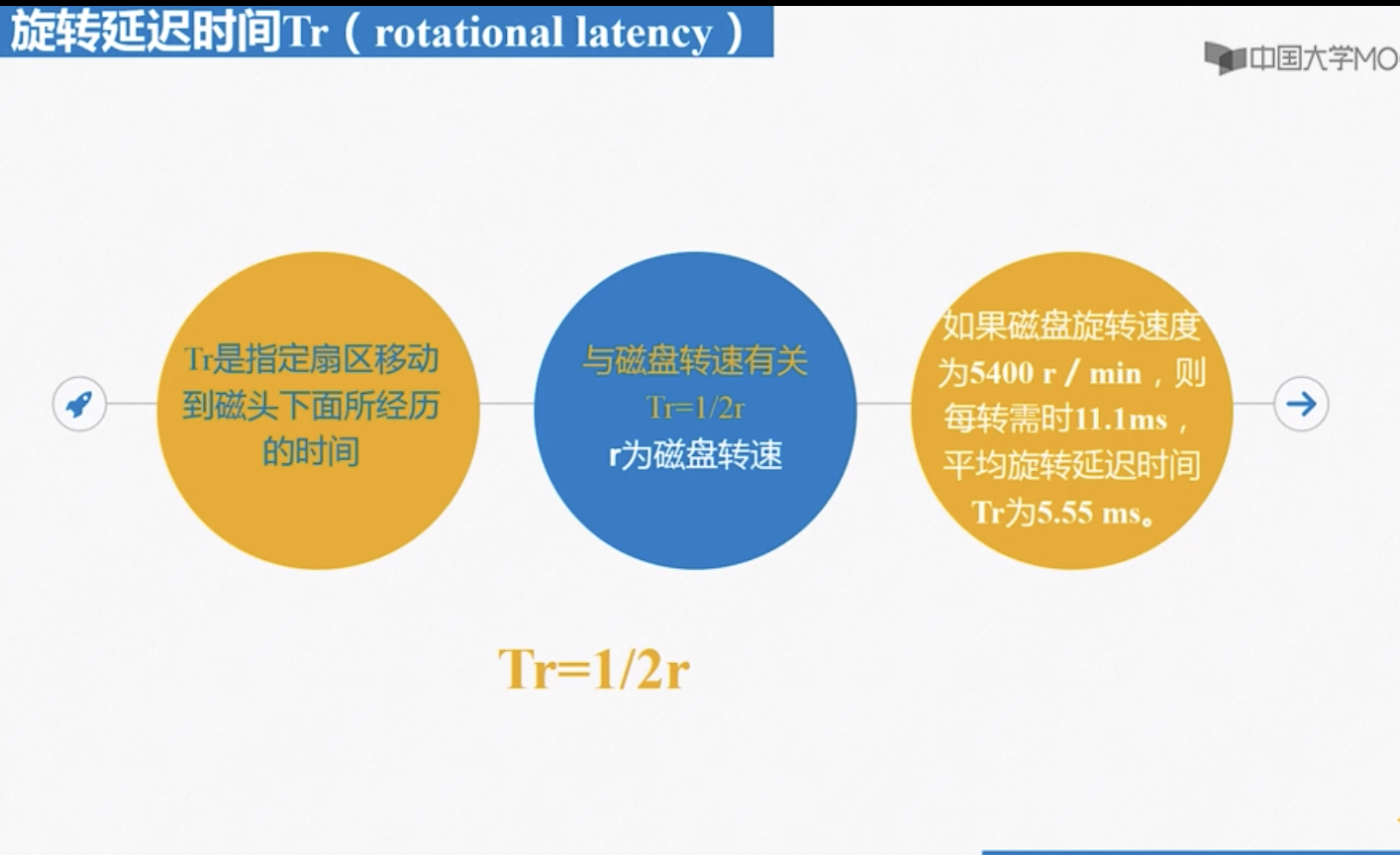 旋转延迟时间Tr（rotational latency）

中国大学MO

Tr是指定扇区移动到磁头下面所经历的时间

与磁盘转速有关
Tr=1/2r
r为磁盘转速

如果磁盘旋转速度为5400 r / min，则每转需时11.1ms，平均旋转延迟时间Tr为5.55 ms。

Tr=1/2r